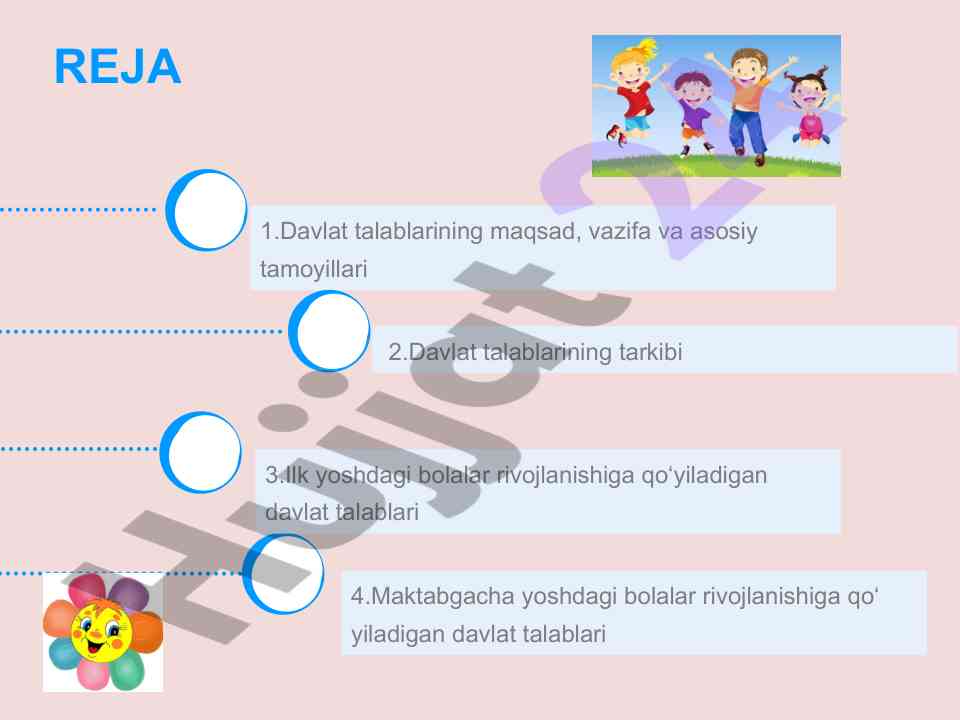 REJA

1.Davlat talablarining maqsad, vazifa va asosiy tamoyillari

2.Davlat talablarining tarkibi

3.Ilk yoshdagi bolalar rivojlanishiga qo‘yiladigan davlat talablari

4.Maktabgacha yoshdagi bolalar rivojlanishiga qo‘ yiladigan davlat talablari

Hujjat 24